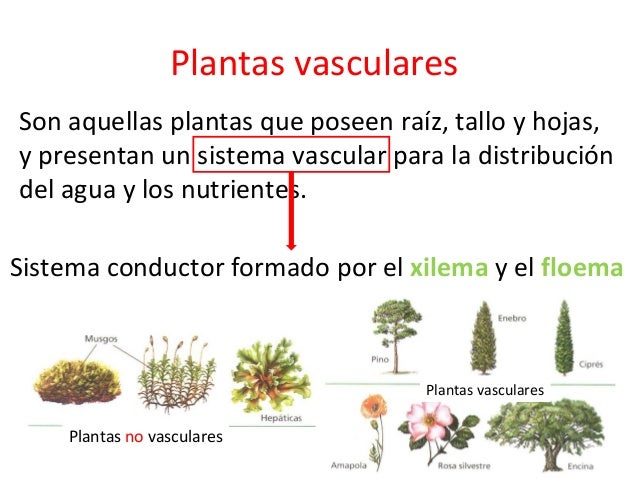 Plantas vasculares

Son aquellas plantas que poseen raíz, tallo y hojas, y presentan un sistema vascular para la distribución del agua y los nutrientes.

Sistema conductor formado por el xilema y el floema

Musgos

Hepáticas

Plantas no vasculares

Pino

Enebro

Ciprés

Plantas vasculares

Amapola

Rosa silvestre

Encina